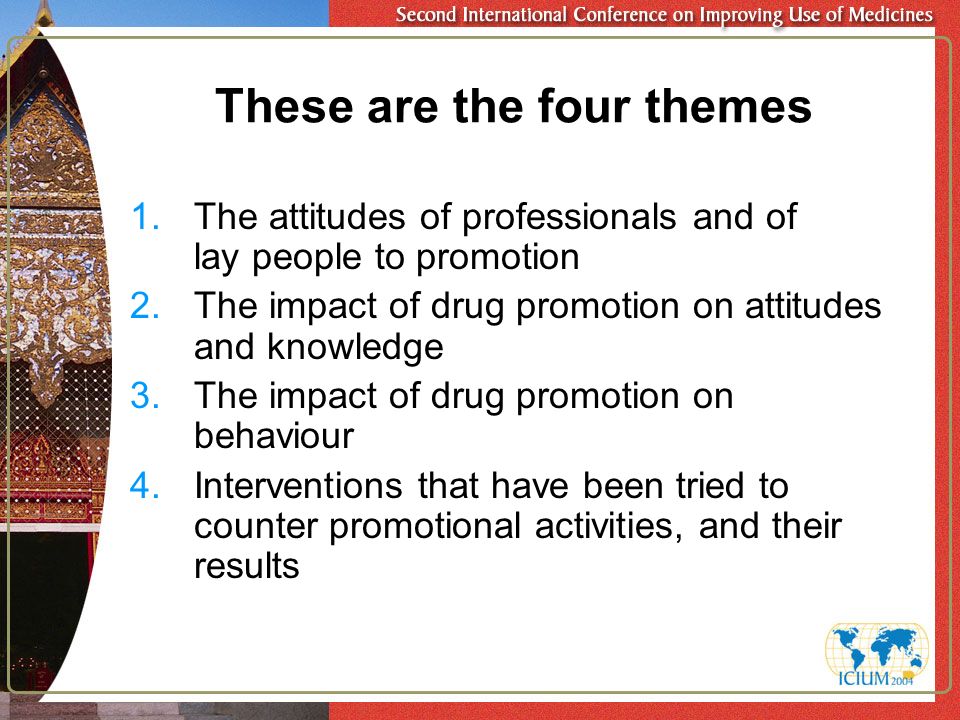 Second International Conference on Improving Use of Medicines

These are the four themes

1. The attitudes of professionals and of lay people to promotion
2. The impact of drug promotion on attitudes and knowledge
3. The impact of drug promotion on behaviour
4. Interventions that have been tried to counter promotional activities, and their results

ICIUM 2004